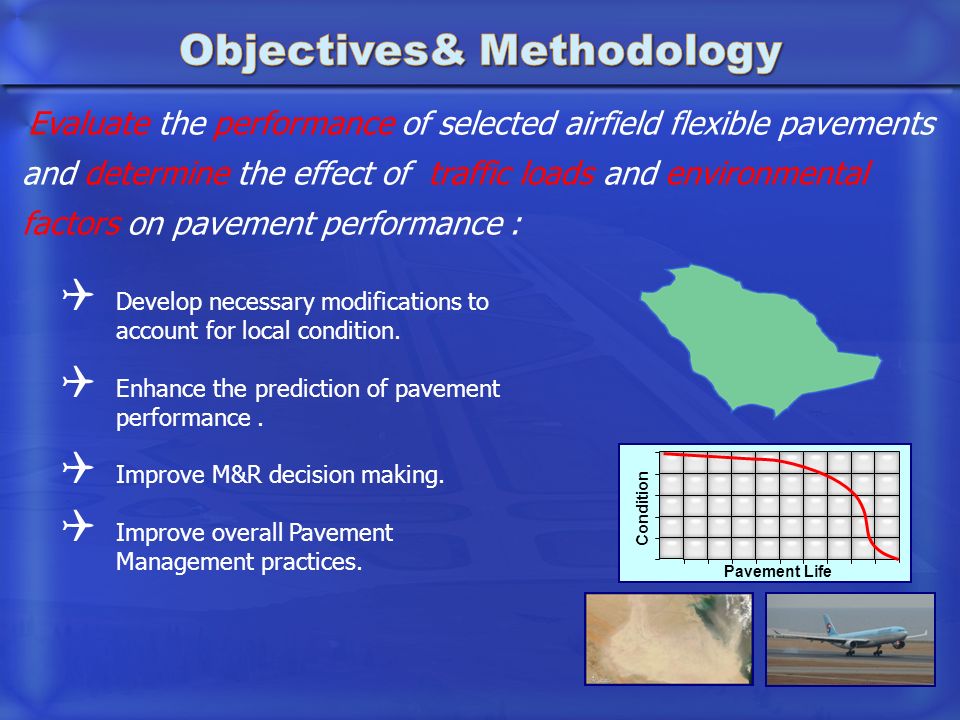 Objectives& Methodology

Evaluate the performance of selected airfield flexible pavements and determine the effect of traffic loads and environmental factors on pavement performance :

Develop necessary modifications to account for local condition.

Enhance the prediction of pavement performance .

Improve M&R decision making.

Improve overall Pavement Management practices.

Condition

Pavement Life